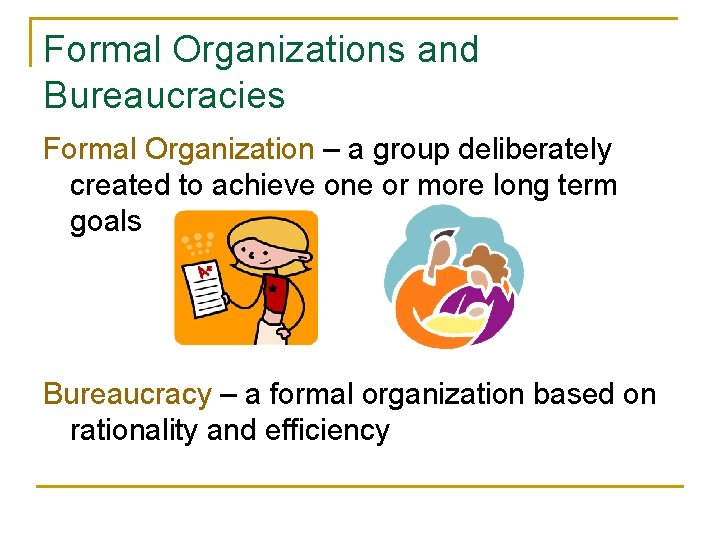 Formal Organizations and Bureaucracies

Formal Organization – a group deliberately created to achieve one or more long term goals

A+

Bureaucracy – a formal organization based on rationality and efficiency